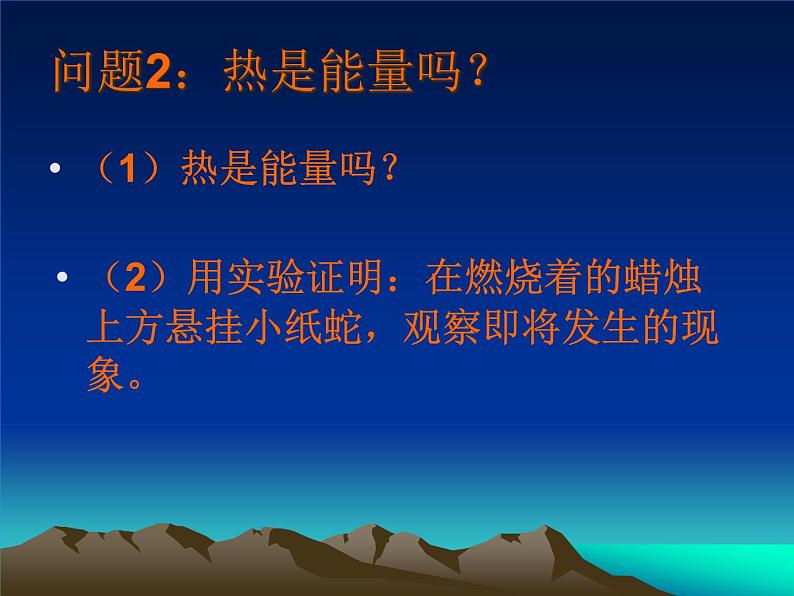 问题2：热是能量吗？

• （1）热是能量吗？

• （2）用实验证明：在燃烧着的蜡烛上方悬挂小纸蛇，观察即将发生的现象。